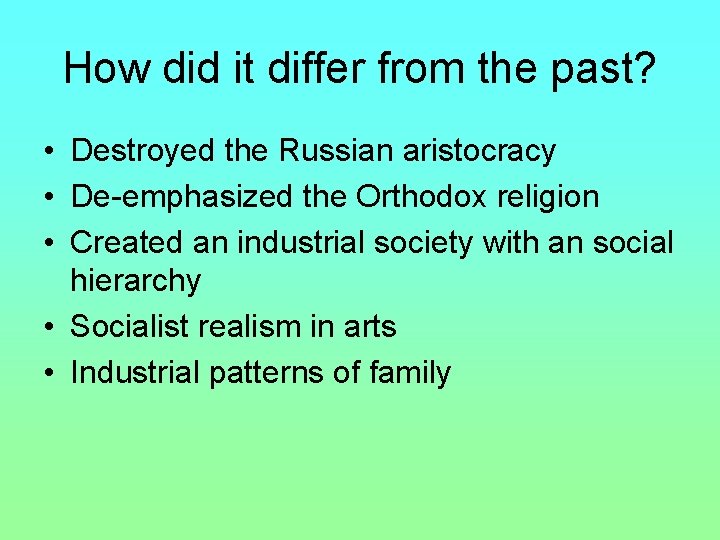 How did it differ from the past?

• Destroyed the Russian aristocracy
• De-emphasized the Orthodox religion
• Created an industrial society with an social hierarchy
• Socialist realism in arts
• Industrial patterns of family